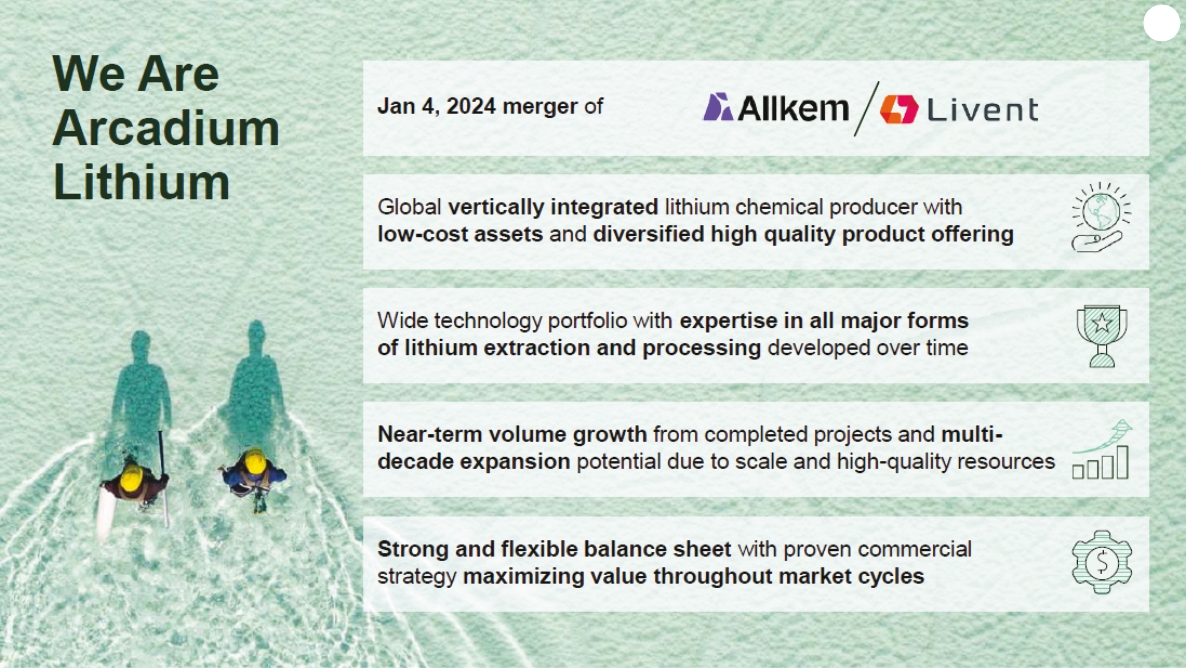 We Are Arcadium Lithium

Jan 4, 2024 merger of Allkem / Livent

Global vertically integrated lithium chemical producer with low-cost assets and diversified high quality product offering

Wide technology portfolio with expertise in all major forms of lithium extraction and processing developed over time

Near-term volume growth from completed projects and multi-decade expansion potential due to scale and high-quality resources

Strong and flexible balance sheet with proven commercial strategy maximizing value throughout market cycles